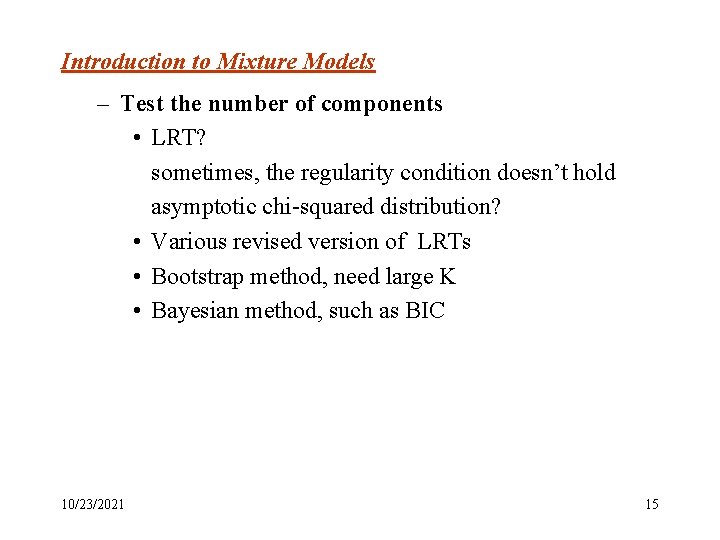 Introduction to Mixture Models

– Test the number of components

• LRT?
sometimes, the regularity condition doesn't hold
asymptotic chi-squared distribution?

• Various revised version of LRTs

• Bootstrap method, need large K

• Bayesian method, such as BIC

10/23/2021

15